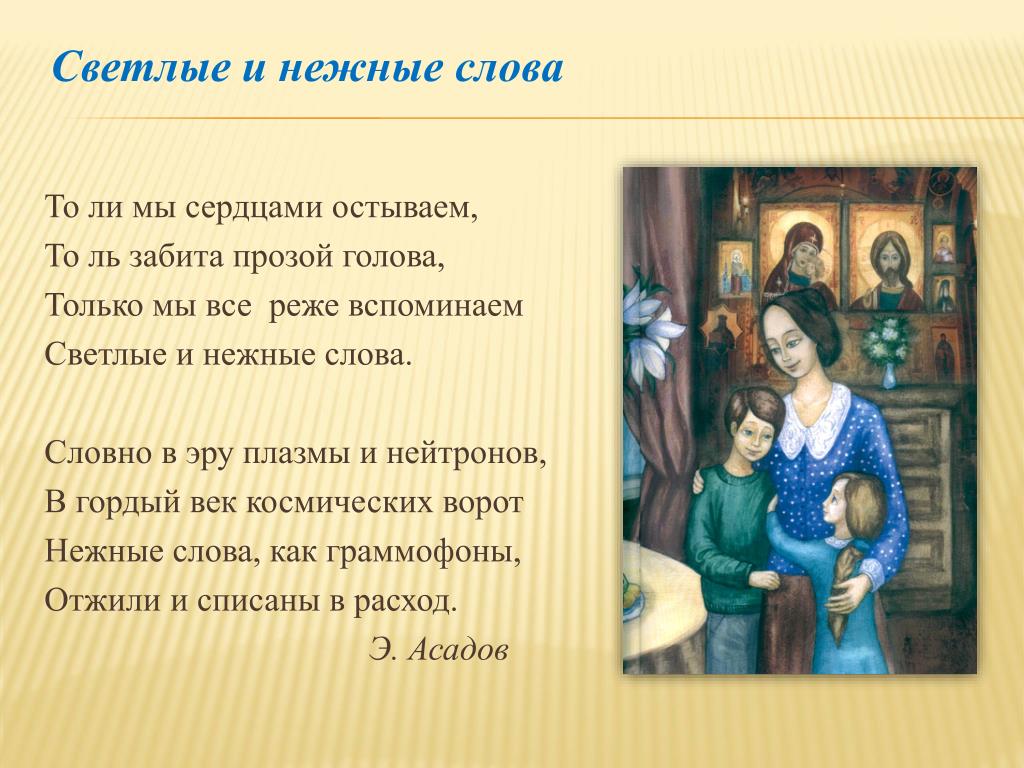 Светлые и нежные слова

То ли мы сердцами остываем,
То ль забита прозой голова,
Только мы все реже вспоминаем
Светлые и нежные слова.

Словно в эру плазмы и нейтронов,
В гордый век космических ворот
Нежные слова, как граммофоны,
Отжили и списаны в расход.
Э. Асадов